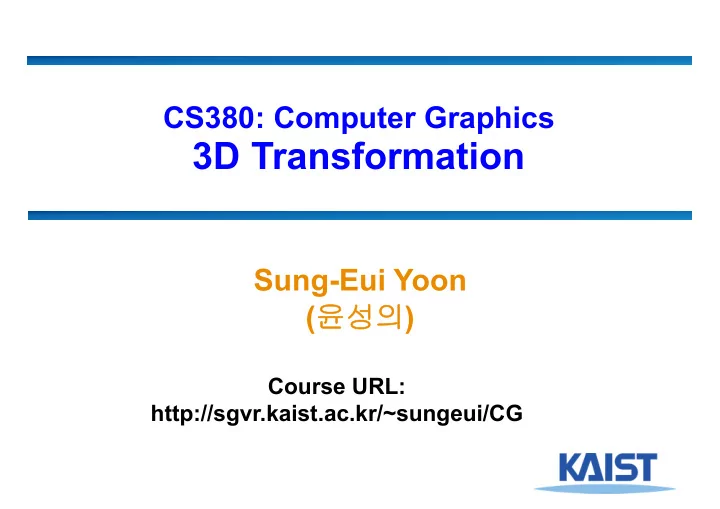 CS380: Computer Graphics
3D Transformation

Sung-Eui Yoon
(윤성의)

Course URL:
http://sgvr.kaist.ac.kr/~sungeui/CG

KAIST